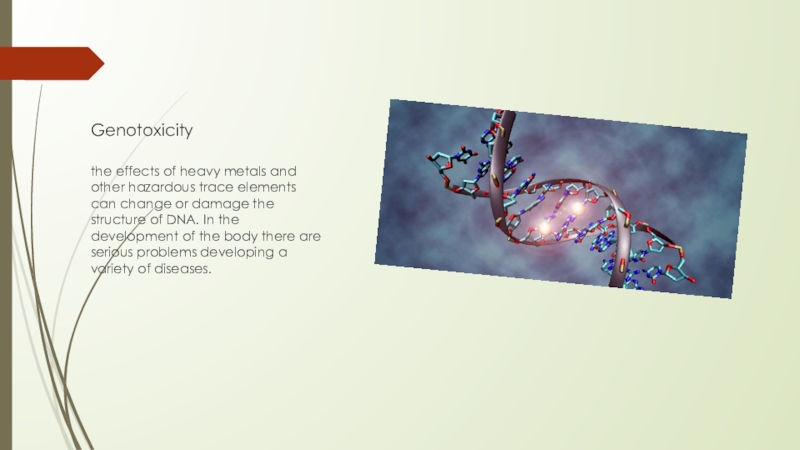 Genotoxicity

the effects of heavy metals and other hazardous trace elements can change or damage the structure of DNA. In the development of the body there are serious problems developing a variety of diseases.